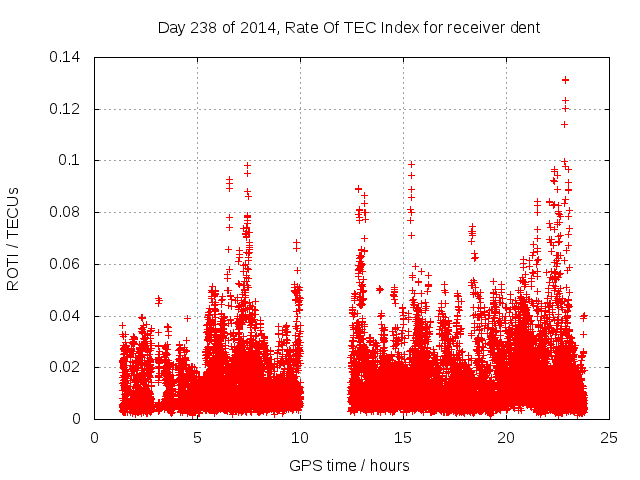 Day 238 of 2014, Rate Of TEC Index for receiver dent

ROTI / TECUs

0.14
0.12
0.1
0.08
0.06
0.04
0.02
0

0
5
10
15
20
25

GPS time / hours